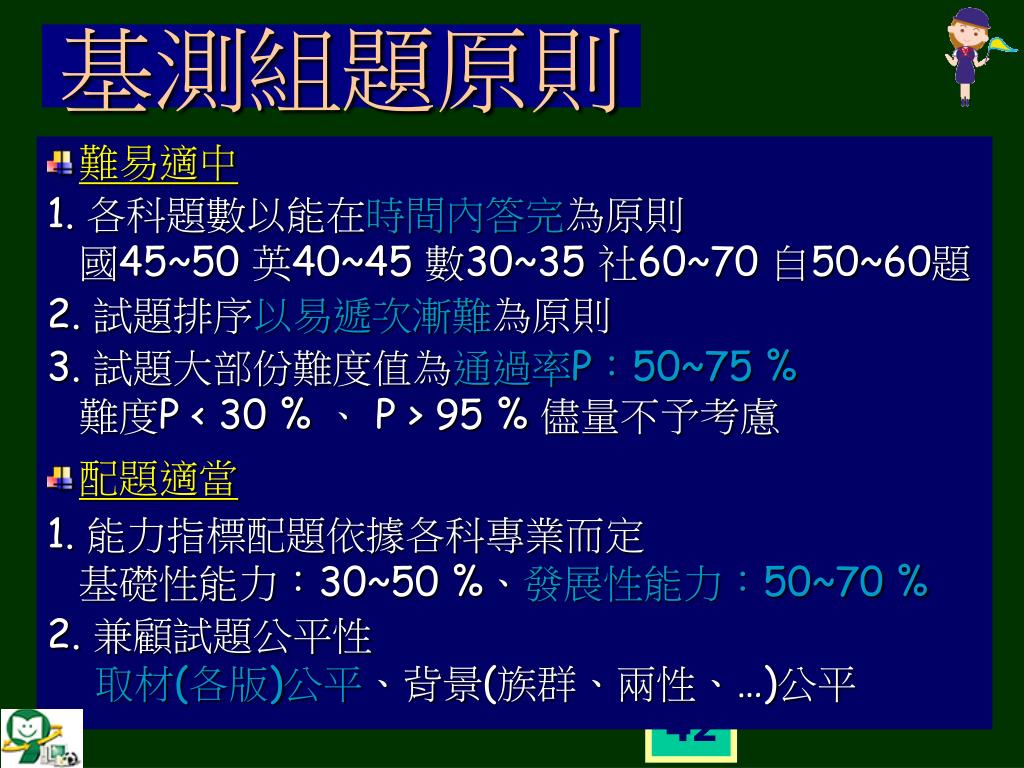 基測組題原則

難易適中

1. 各科題數以能在時間內答完為原則
國45~50 英40~45 數30~35 社60~70 自50~60題

2. 試題排序以易遞次漸難為原則

3. 試題大部份難度值為通過率P：50~75 %
難度P < 30 % 、 P > 95 % 儘量不予考慮

配題適當

1. 能力指標配題依據各科專業而定
基礎性能力：30~50 %、發展性能力：50~70 %

2. 兼顧試題公平性
取材(各版)公平、背景(族群、兩性、…)公平

42